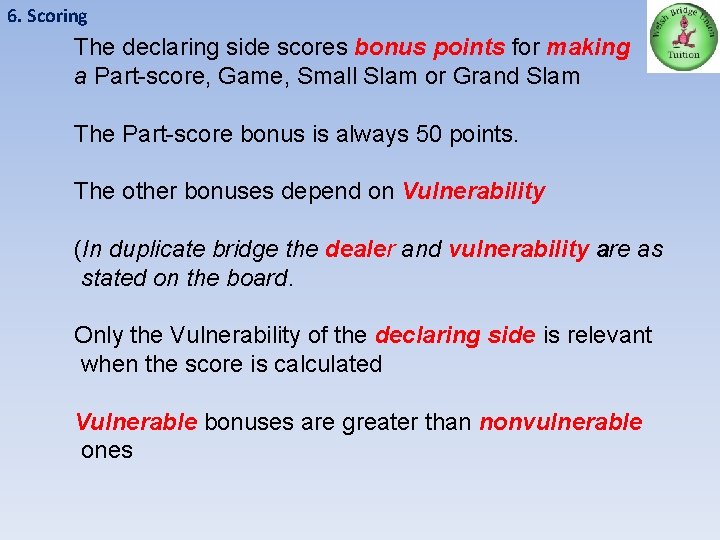 6. Scoring

Welsh Bridge Union Tuition

The declaring side scores bonus points for making a Part-score, Game, Small Slam or Grand Slam

The Part-score bonus is always 50 points.

The other bonuses depend on Vulnerability

(In duplicate bridge the dealer and vulnerability are as stated on the board.

Only the Vulnerability of the declaring side is relevant when the score is calculated

Vulnerable bonuses are greater than nonvulnerable ones